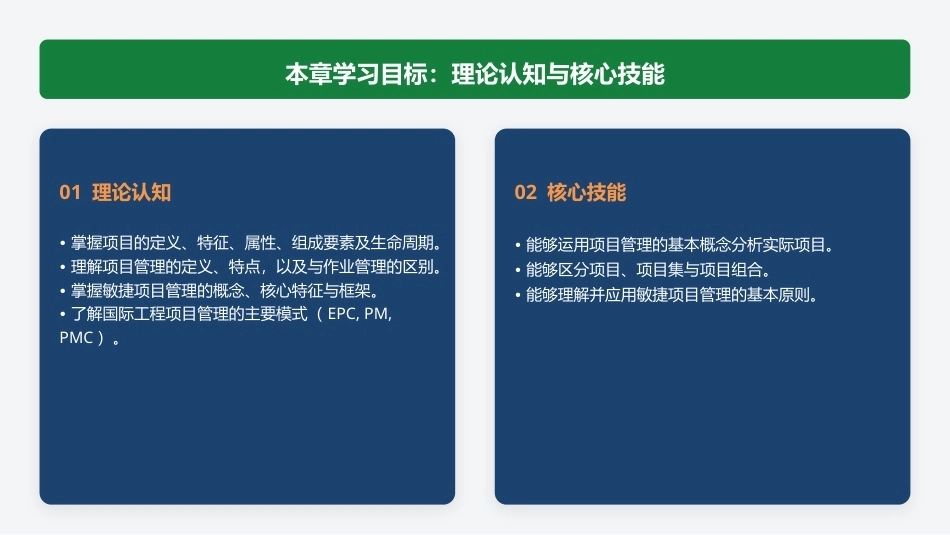 本章学习目标：理论认知与核心技能

01 理论认知

• 掌握项目的定义、特征、属性、组成要素及生命周期。
• 理解项目管理的定义、特点，以及与作业管理的区别。
• 掌握敏捷项目管理的概念、核心特征与框架。
• 了解国际工程项目管理的主要模式（ EPC, PM, PMC ）。

02 核心技能

• 能够运用项目管理的基本概念分析实际项目。
• 能够区分项目、项目集与项目组合。
• 能够理解并应用敏捷项目管理的基本原则。